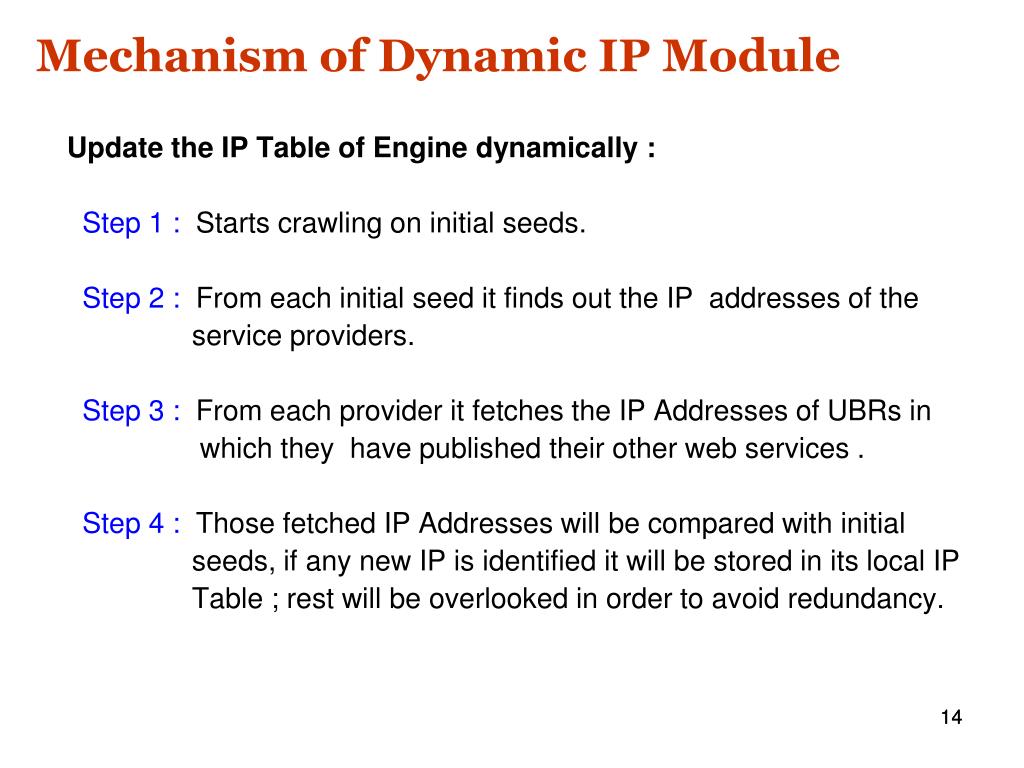 Mechanism of Dynamic IP Module

Update the IP Table of Engine dynamically :

Step 1 : Starts crawling on initial seeds.

Step 2 : From each initial seed it finds out the IP addresses of the service providers.

Step 3 : From each provider it fetches the IP Addresses of UBRs in which they have published their other web services .

Step 4 : Those fetched IP Addresses will be compared with initial seeds, if any new IP is identified it will be stored in its local IP Table ; rest will be overlooked in order to avoid redundancy.

14